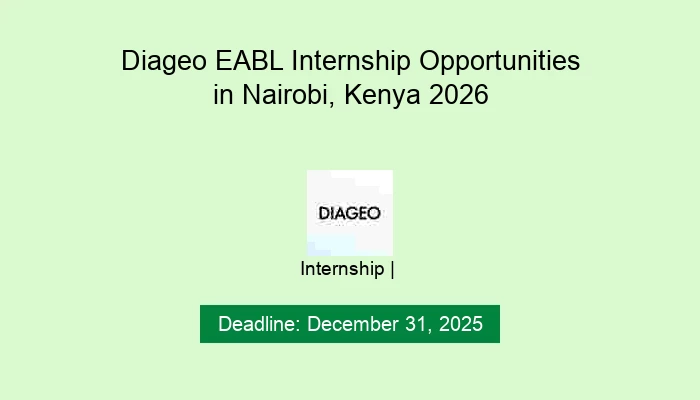 Diageo EABL Internship Opportunities in Nairobi, Kenya 2026

DIAGEO

Internship |

Deadline: December 31, 2025